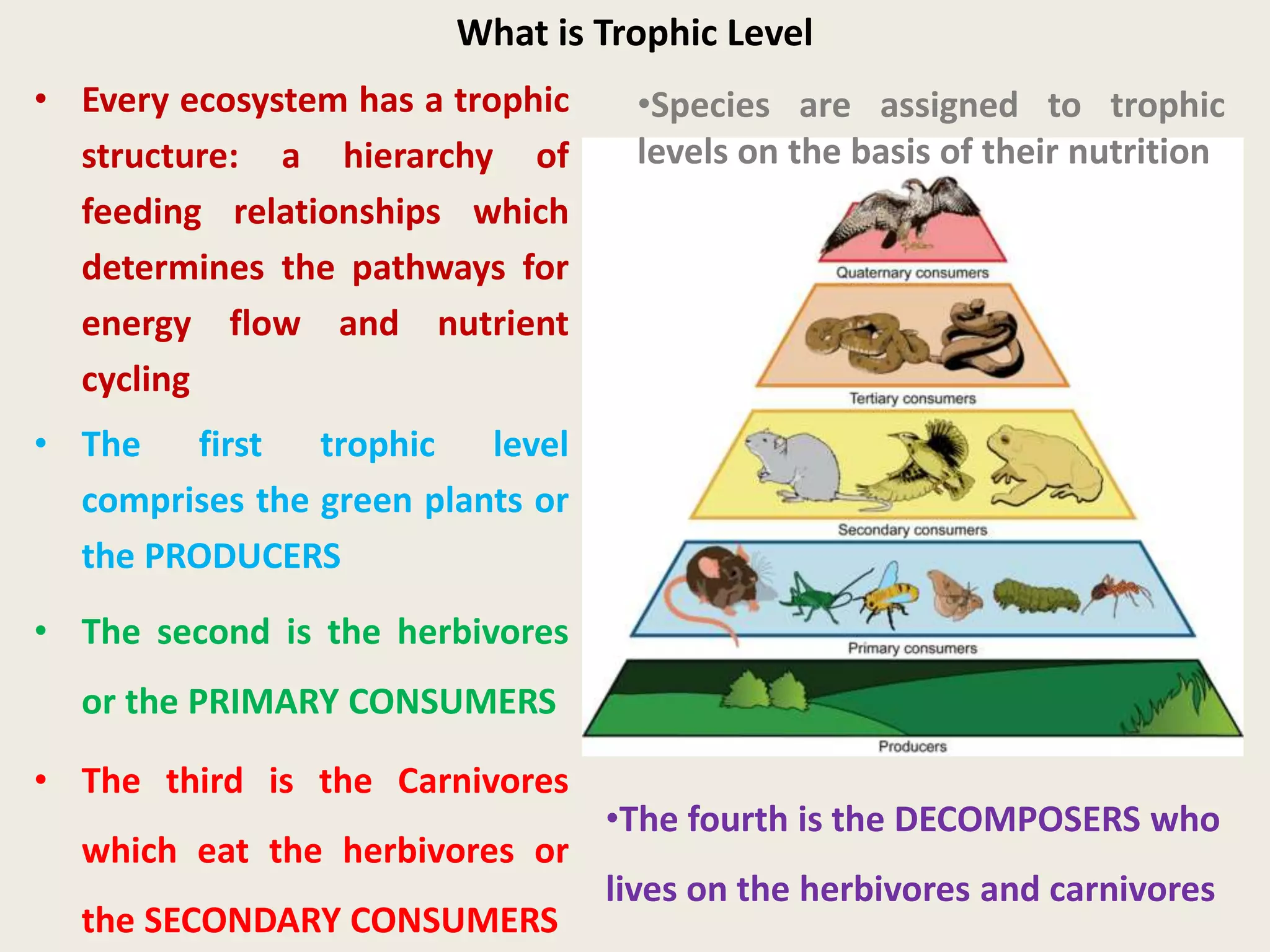 What is Trophic Level

• Every ecosystem has a trophic structure: a hierarchy of feeding relationships which determines the pathways for energy flow and nutrient cycling

• The first trophic level comprises the green plants or the PRODUCERS

• The second is the herbivores or the PRIMARY CONSUMERS

• The third is the Carnivores which eat the herbivores or the SECONDARY CONSUMERS

•Species are assigned to trophic levels on the basis of their nutrition

Quaternary consumers

Tertiary consumers

Secondary consumers

Primary consumers

Producers

•The fourth is the DECOMPOSERS who lives on the herbivores and carnivores